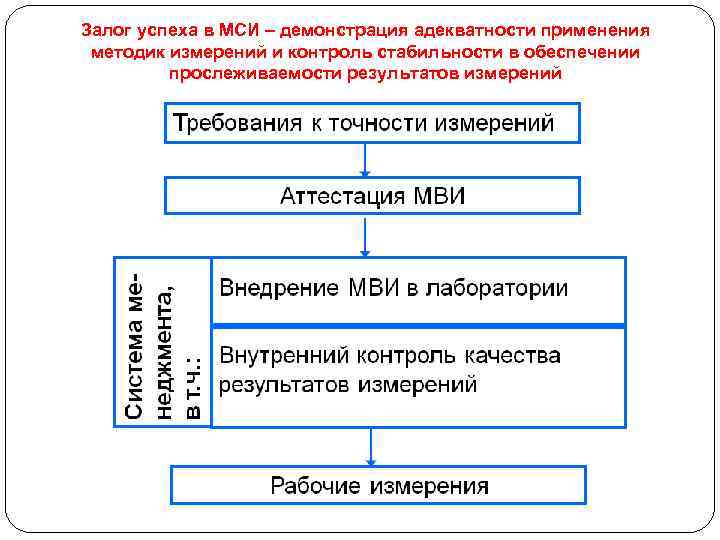 Залог успеха в МСИ – демонстрация адекватности применения методик измерений и контроль стабильности в обеспечении прослеживаемости результатов измерений

Требования к точности измерений

Аттестация МВИ

Система менеджмента, в т.ч.:

Внедрение МВИ в лаборатории

Внутренний контроль качества результатов измерений

Рабочие измерения